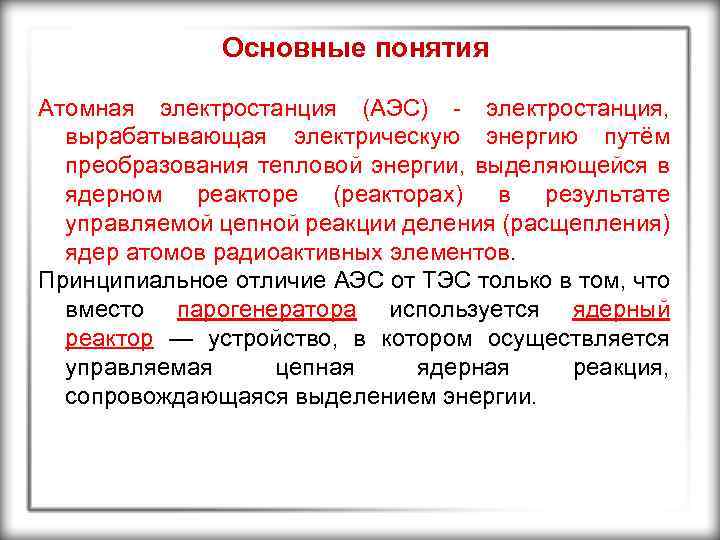 Основные понятия

Атомная электростанция (АЭС) - электростанция, вырабатывающая электрическую энергию путём преобразования тепловой энергии, выделяющейся в ядерном реакторе (реакторах) в результате управляемой цепной реакции деления (расщепления) ядер атомов радиоактивных элементов.

Принципиальное отличие АЭС от ТЭС только в том, что вместо парогенератора используется ядерный реактор — устройство, в котором осуществляется управляемая цепная ядерная реакция, сопровождающаяся выделением энергии.